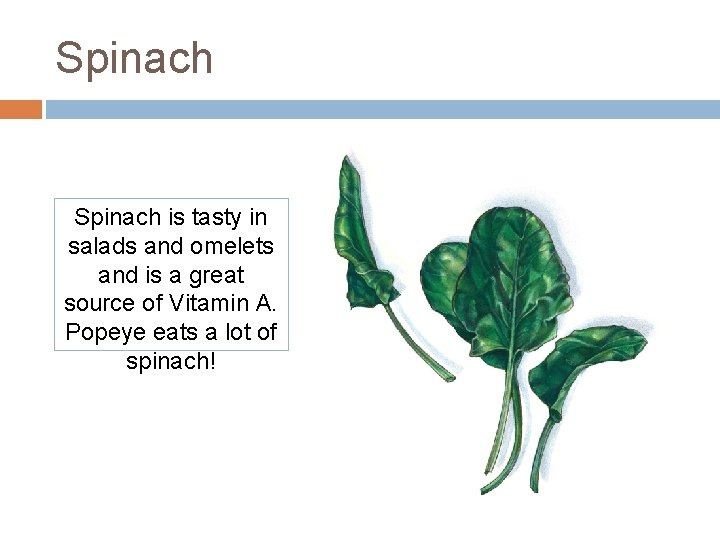 Spinach

Spinach is tasty in salads and omelets and is a great source of Vitamin A. Popeye eats a lot of spinach!